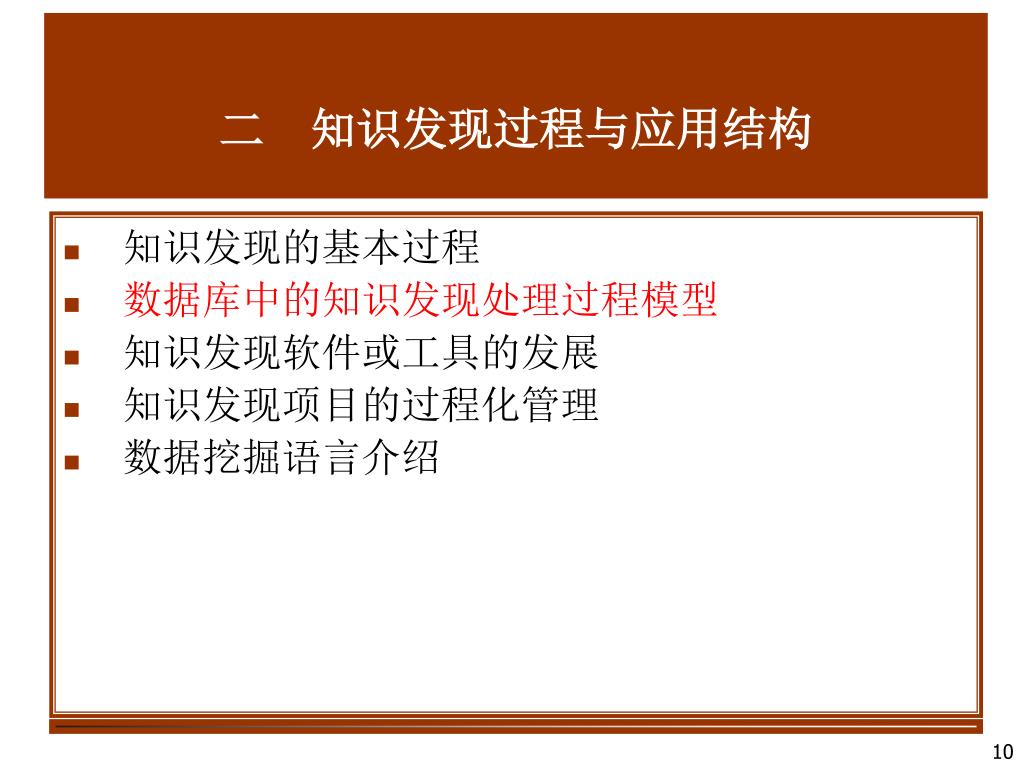 二　知识发现过程与应用结构

- 知识发现的基本过程
- 数据库中的知识发现处理过程模型
- 知识发现软件或工具的发展
- 知识发现项目的过程化管理
- 数据挖掘语言介绍

10